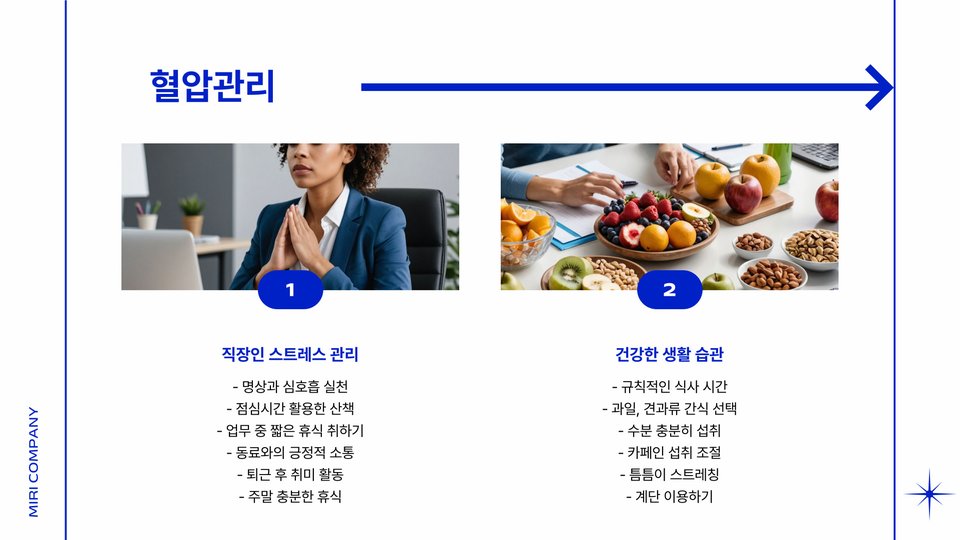 혈압관리

1

직장인 스트레스 관리

- 명상과 심호흡 실천
- 점심시간 활용한 산책
- 업무 중 짧은 휴식 취하기
- 동료와의 긍정적 소통
- 퇴근 후 취미 활동
- 주말 충분한 휴식

2

건강한 생활 습관

- 규칙적인 식사 시간
- 과일, 견과류 간식 선택
- 수분 충분히 섭취
- 카페인 섭취 조절
- 틈틈이 스트레칭
- 계단 이용하기

MIRI COMPANY